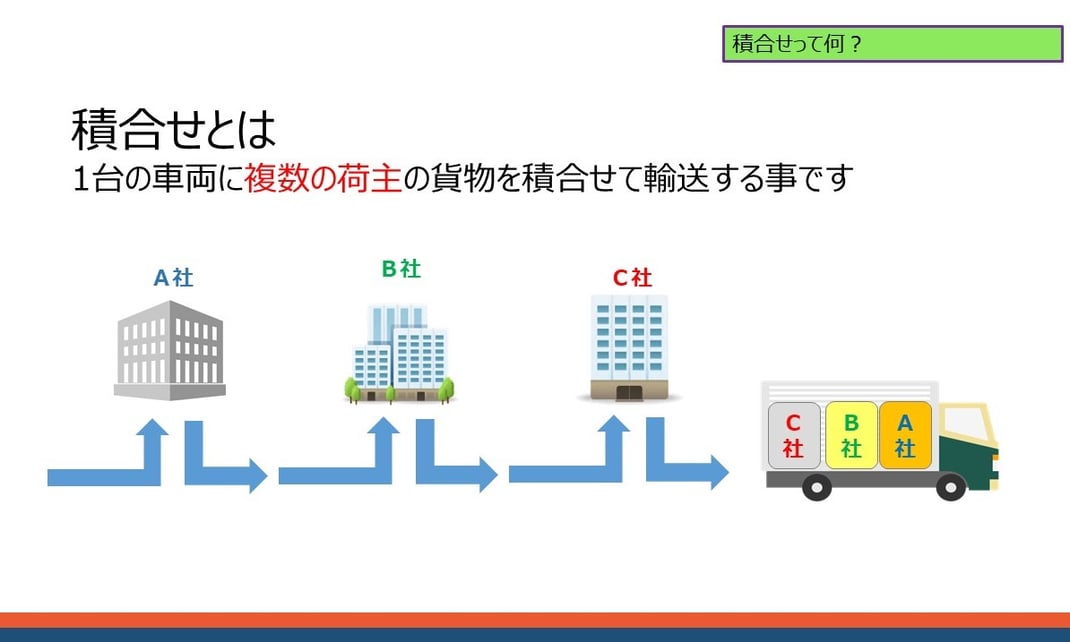 積合せって何？

積合せとは
1台の車両に複数の荷主の貨物を積合せて輸送する事です

A社

B社

C社

C社

B社

A社